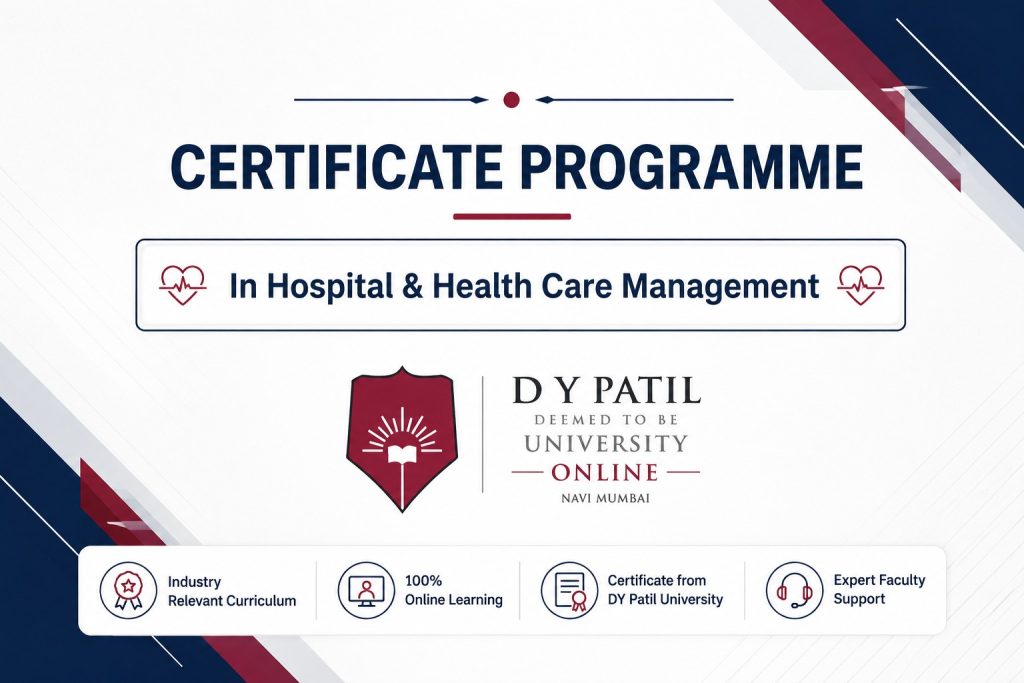 CERTIFICATE PROGRAMME

In Hospital & Health Care Management

D Y PATIL
DEEMED TO BE
UNIVERSITY
ONLINE
NAVI MUMBAI

Industry Relevant Curriculum

100% Online Learning

Certificate from DY Patil University

Expert Faculty Support